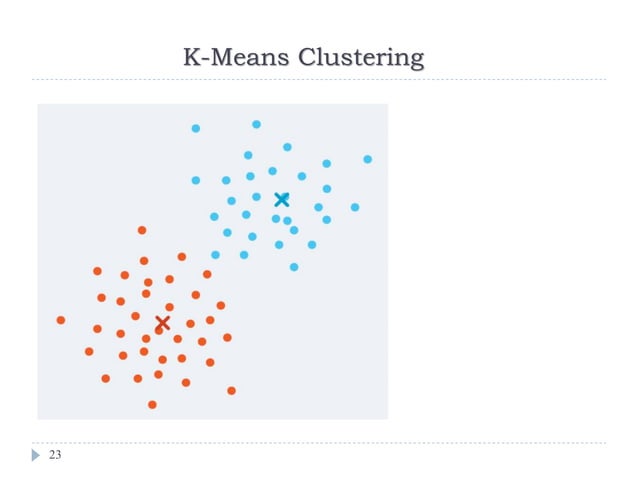 K-Means Clustering

23